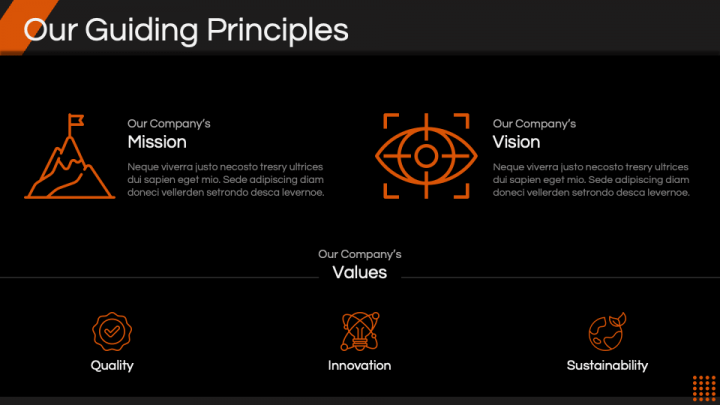 Our Guiding Principles

Our Company's
Mission

Neque viverra justo necosto tresry ultrices dui sapien eget mio. Sede adipiscing diam doneci vellerden setrondo desca levernoe.

Our Company's
Vision

Neque viverra justo necosto tresry ultrices dui sapien eget mio. Sede adipiscing diam doneci vellerden setrondo desca levernoe.

Our Company's
Values

Quality

Innovation

Sustainability